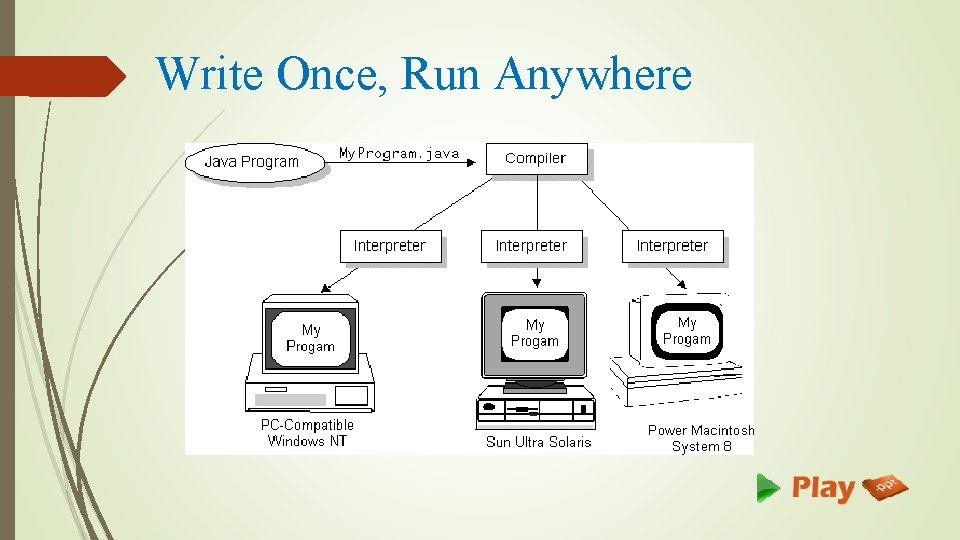 Write Once, Run Anywhere

Java Program

MyProgram.java

Compiler

Interpreter

Interpreter

Interpreter

My Progam

My Progam

My Progam

PC-Compatible Windows NT

Sun Ultra Solaris

Power Macintosh System 8

Play .ppt